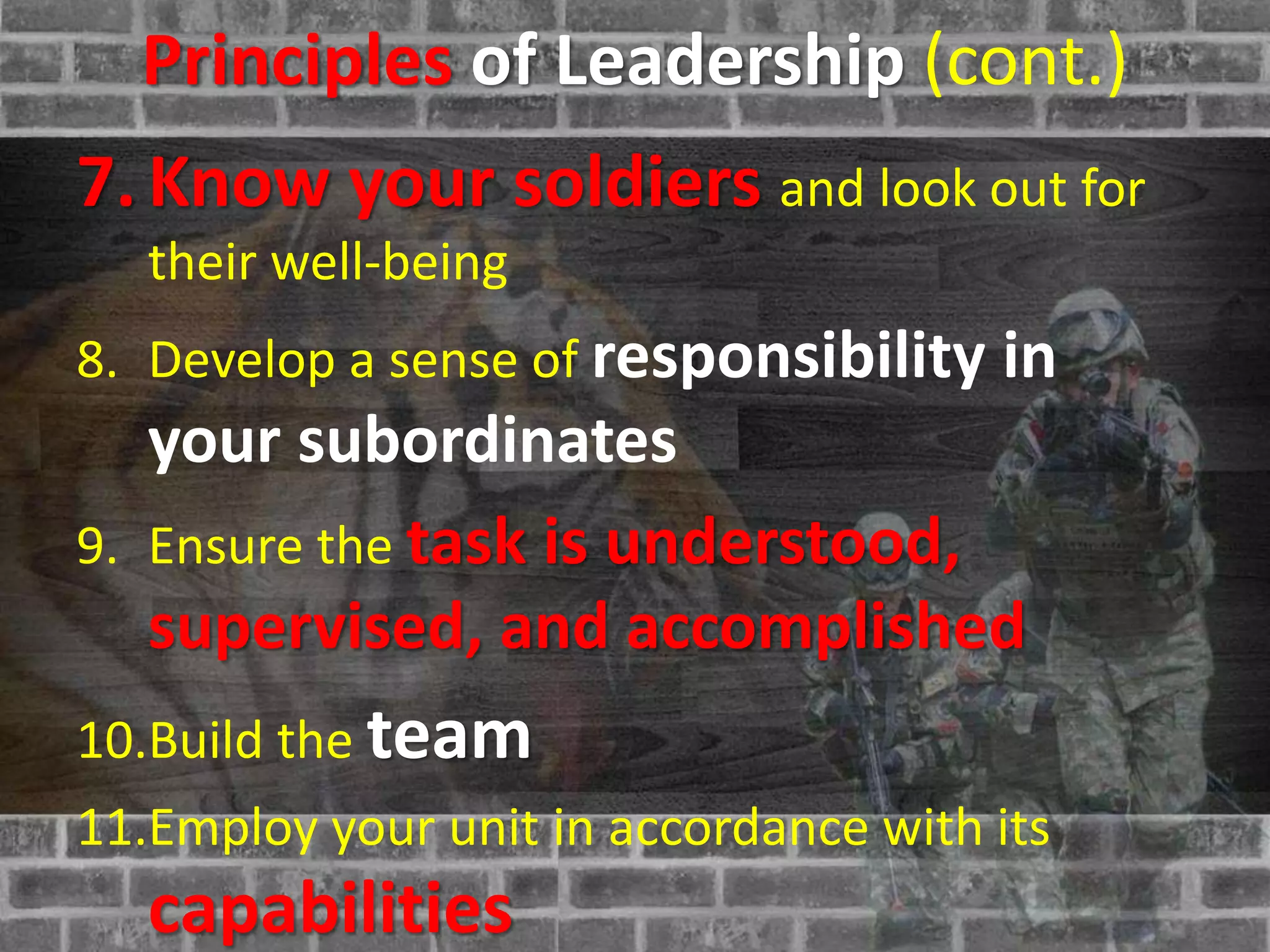 Principles of Leadership (cont.)

7. Know your soldiers and look out for their well-being

8. Develop a sense of responsibility in your subordinates

9. Ensure the task is understood, supervised, and accomplished

10. Build the team

11. Employ your unit in accordance with its capabilities